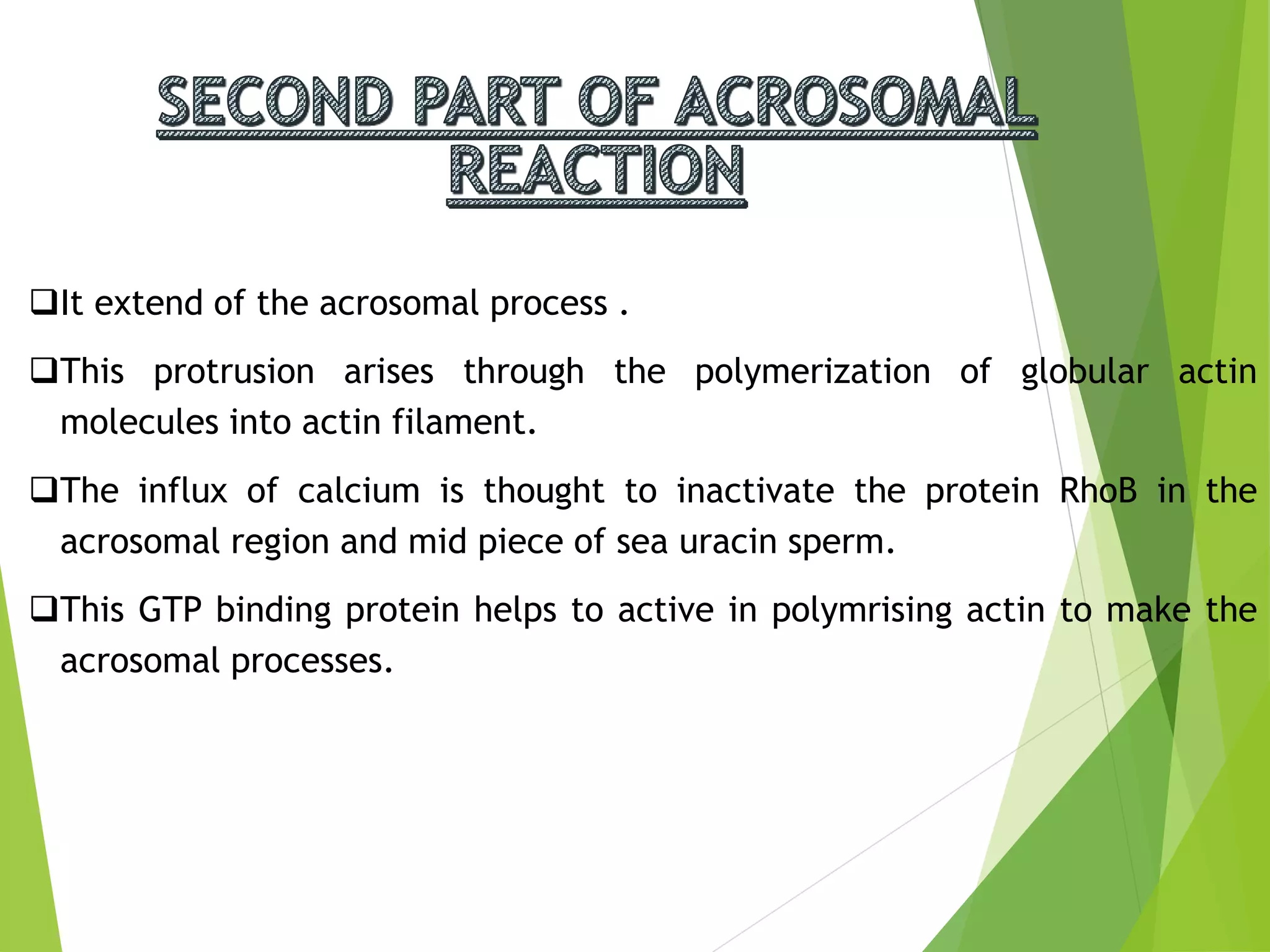 SECOND PART OF ACROSOMAL REACTION

❑It extend of the acrosomal process .

❑This protrusion arises through the polymerization of globular actin molecules into actin filament.

❑The influx of calcium is thought to inactivate the protein RhoB in the acrosomal region and mid piece of sea uracin sperm.

❑This GTP binding protein helps to active in polymrising actin to make the acrosomal processes.